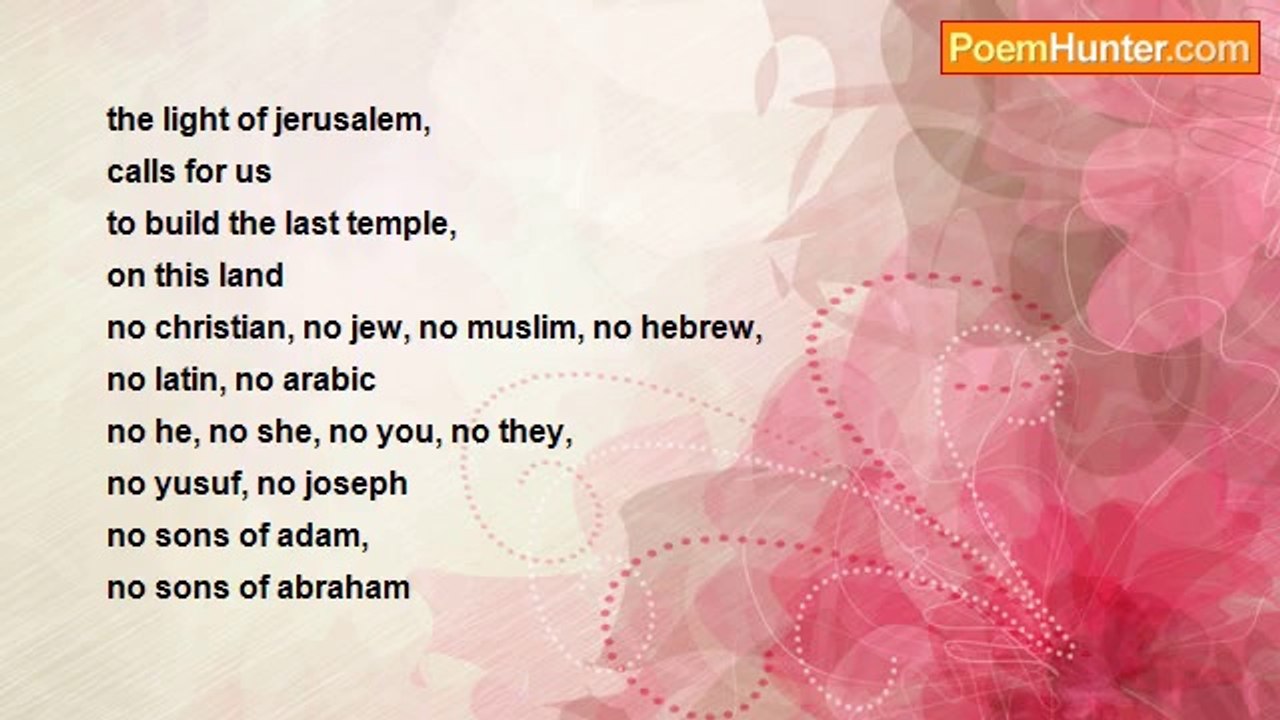 PoemHunter.com

the light of jerusalem,
calls for us
to build the last temple,
on this land
no christian, no jew, no muslim, no hebrew,
no latin, no arabic
no he, no she, no you, no they,
no yusuf, no joseph
no sons of adam,
no sons of abraham